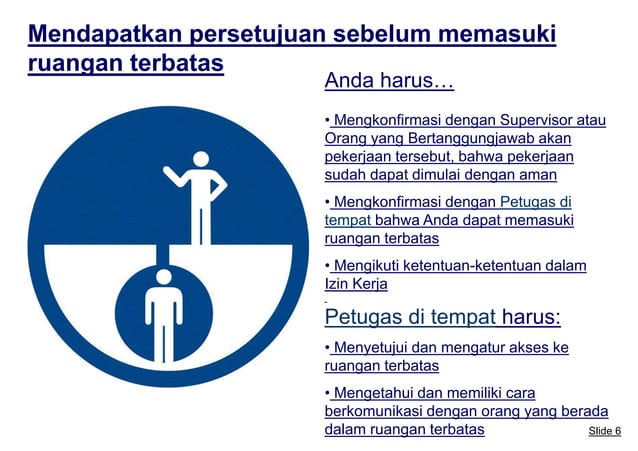 Mendapatkan persetujuan sebelum memasuki ruangan terbatas

Anda harus…

• Mengkonfirmasi dengan Supervisor atau Orang yang Bertanggungjawab akan pekerjaan tersebut, bahwa pekerjaan sudah dapat dimulai dengan aman

• Mengkonfirmasi dengan Petugas di tempat bahwa Anda dapat memasuki ruangan terbatas

• Mengikuti ketentuan-ketentuan dalam Izin Kerja

Petugas di tempat harus:

• Menyetujui dan mengatur akses ke ruangan terbatas

• Mengetahui dan memiliki cara berkomunikasi dengan orang yang berada dalam ruangan terbatas

Slide 6